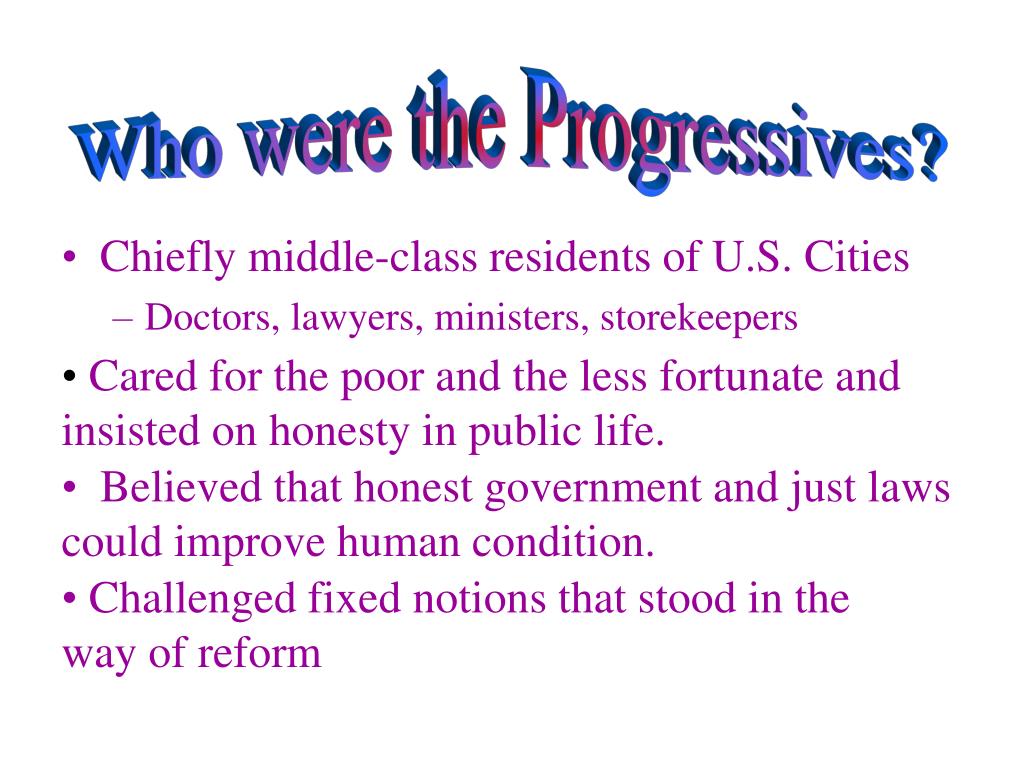 Who were the Progressives?

• Chiefly middle-class residents of U.S. Cities

– Doctors, lawyers, ministers, storekeepers

• Cared for the poor and the less fortunate and insisted on honesty in public life.

• Believed that honest government and just laws could improve human condition.

• Challenged fixed notions that stood in the way of reform